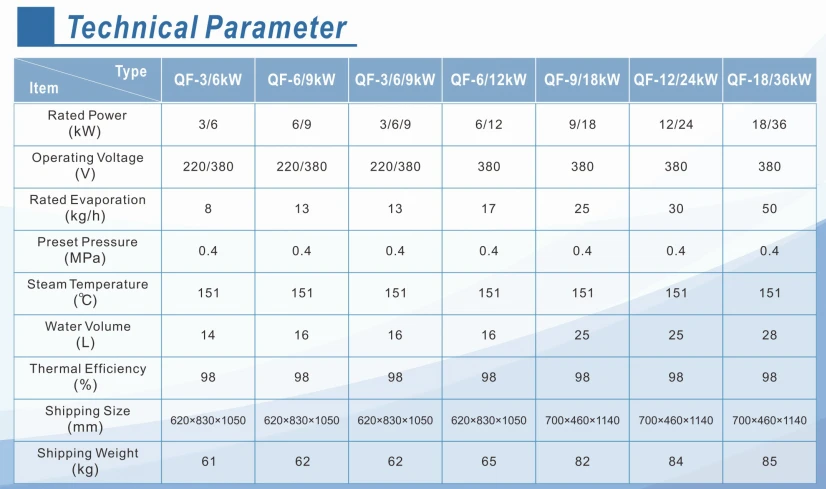 Technical Parameter

| Type Item | QF-3/6kW | QF-6/9kW | QF-3/6/9kW | QF-6/12kW | QF-9/18kW | QF-12/24kW | QF-18/36kW |
|---|---|---|---|---|---|---|---|
| Rated Power (kW) | 3/6 | 6/9 | 3/6/9 | 6/12 | 9/18 | 12/24 | 18/36 |
| Operating Voltage (V) | 220/380 | 220/380 | 220/380 | 380 | 380 | 380 | 380 |
| Rated Evaporation (kg/h) | 8 | 13 | 13 | 17 | 25 | 30 | 50 |
| Preset Pressure (MPa) | 0.4 | 0.4 | 0.4 | 0.4 | 0.4 | 0.4 | 0.4 |
| Steam Temperature (℃) | 151 | 151 | 151 | 151 | 151 | 151 | 151 |
| Water Volume (L) | 14 | 16 | 16 | 16 | 25 | 25 | 28 |
| Thermal Efficiency (%) | 98 | 98 | 98 | 98 | 98 | 98 | 98 |
| Shipping Size (mm) | 620×830×1050 | 620×830×1050 | 620×830×1050 | 620×830×1050 | 700×460×1140 | 700×460×1140 | 700×460×1140 |
| Shipping Weight (kg) | 61 | 62 | 62 | 65 | 82 | 84 | 85 |